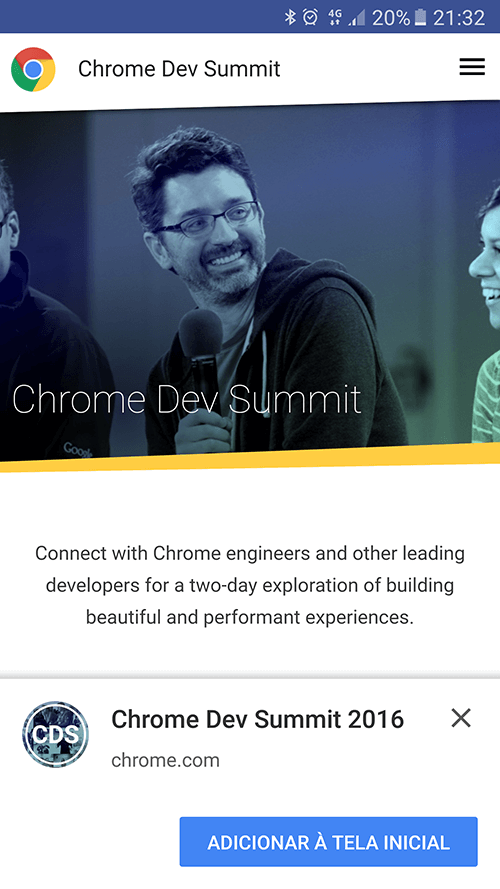 4G 20% 21:32

Chrome Dev Summit

Chrome Dev Summit

Google

Connect with Chrome engineers and other leading developers for a two-day exploration of building beautiful and performant experiences.

CDS

Chrome Dev Summit 2016

chrome.com

ADICIONAR À TELA INICIAL